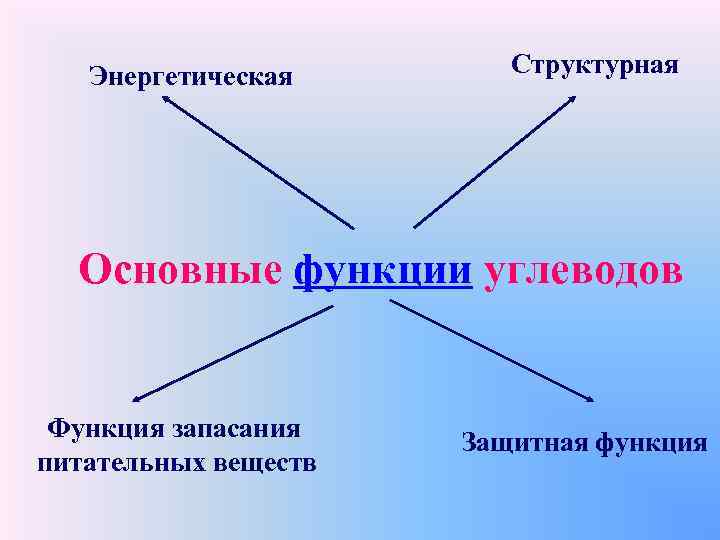 Энергетическая

Структурная

Основные функции углеводов

Функция запасания питательных веществ

Защитная функция